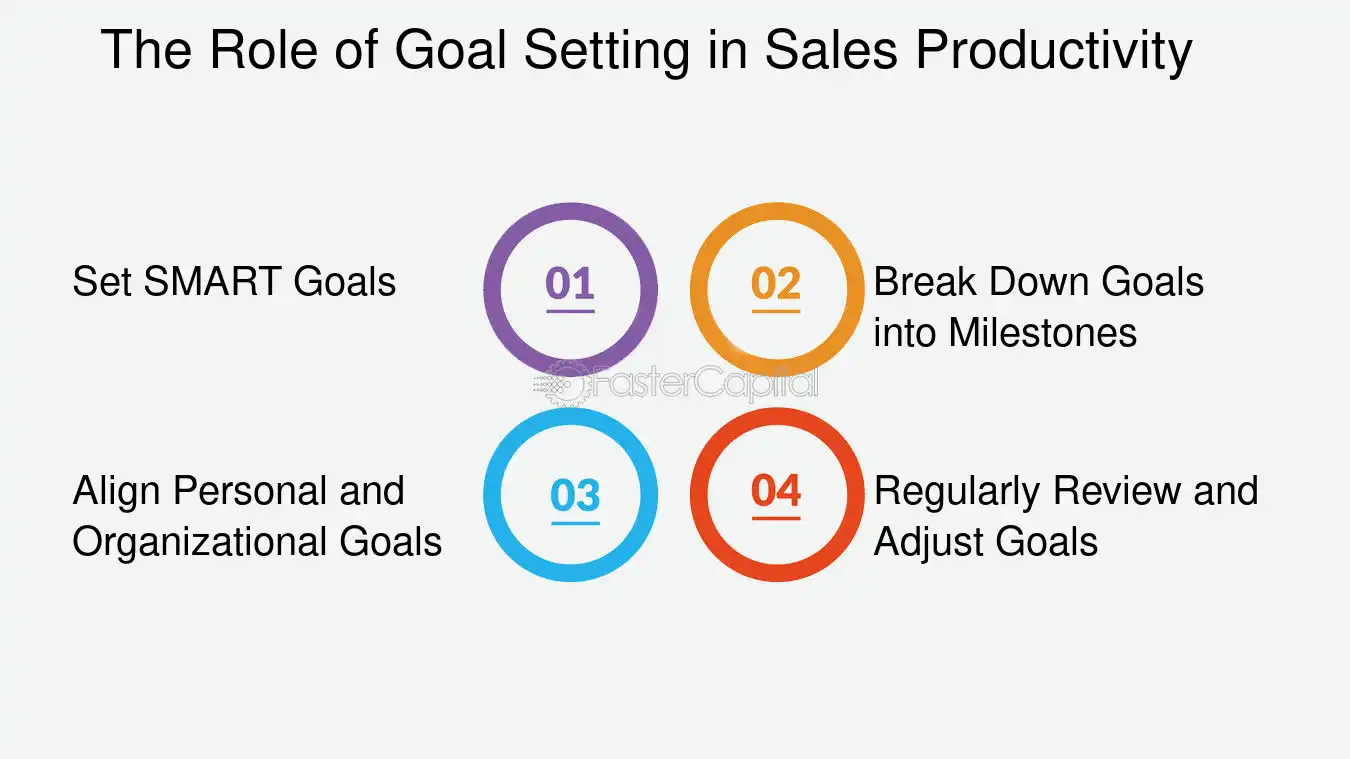 The Role of Goal Setting in Sales Productivity

Set SMART Goals

01

02

Break Down Goals into Milestones

FasterCapital

Align Personal and Organizational Goals

03

04

Regularly Review and Adjust Goals